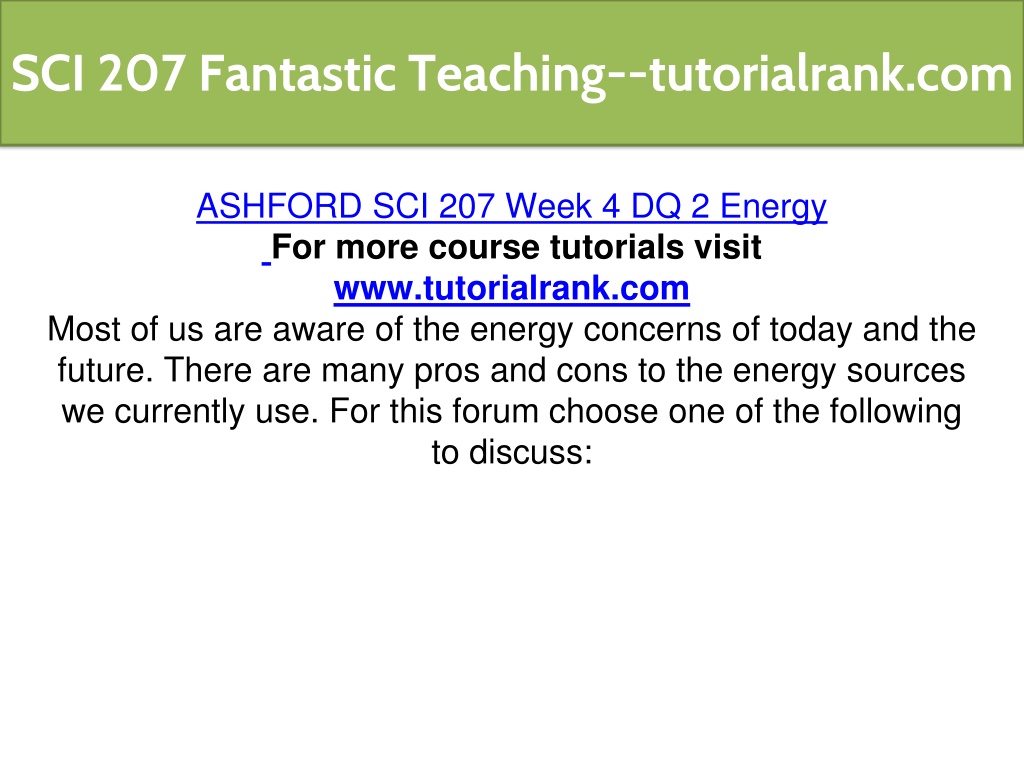 SCI 207 Fantastic Teaching--tutorialrank.com

ASHFORD SCI 207 Week 4 DQ 2 Energy
For more course tutorials visit
www.tutorialrank.com
Most of us are aware of the energy concerns of today and the future. There are many pros and cons to the energy sources we currently use. For this forum choose one of the following to discuss: